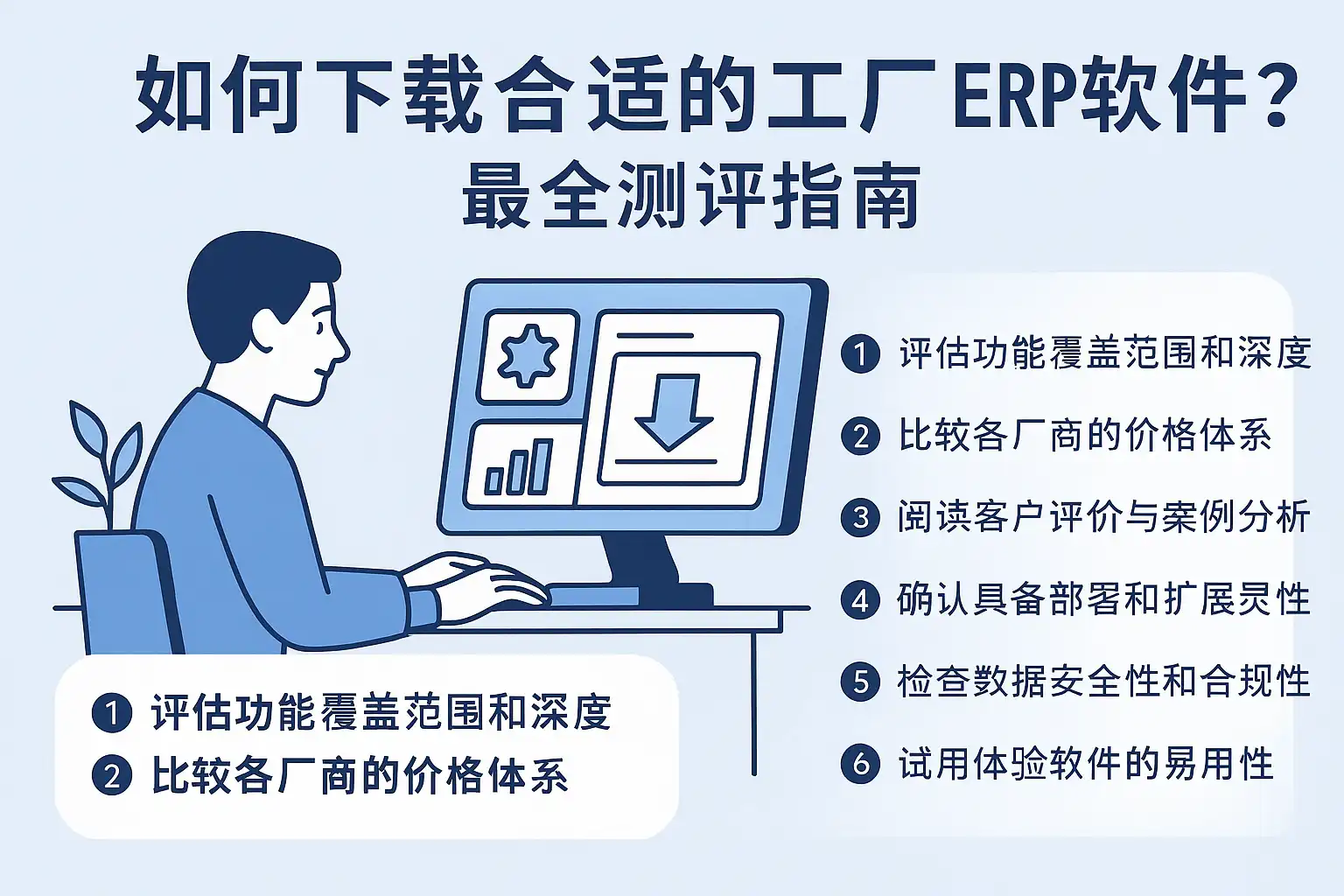 如何下载合适的工厂ERP软件？
最全测评指南

1 评估功能覆盖范围和深度
2 比较各厂商的价格体系
3 阅读客户评价与案例分析
4 确认具备部署和扩展灵性
5 检查数据安全性和合规性
6 试用体验软件的易用性

1 评估功能覆盖范围和深度
2 比较各厂商的价格体系